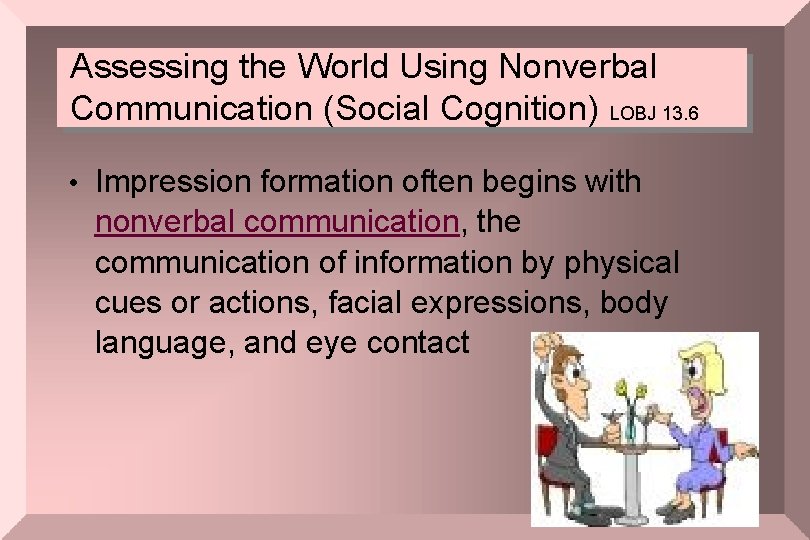 Assessing the World Using Nonverbal Communication (Social Cognition) LOBJ 13.6

• Impression formation often begins with nonverbal communication, the communication of information by physical cues or actions, facial expressions, body language, and eye contact